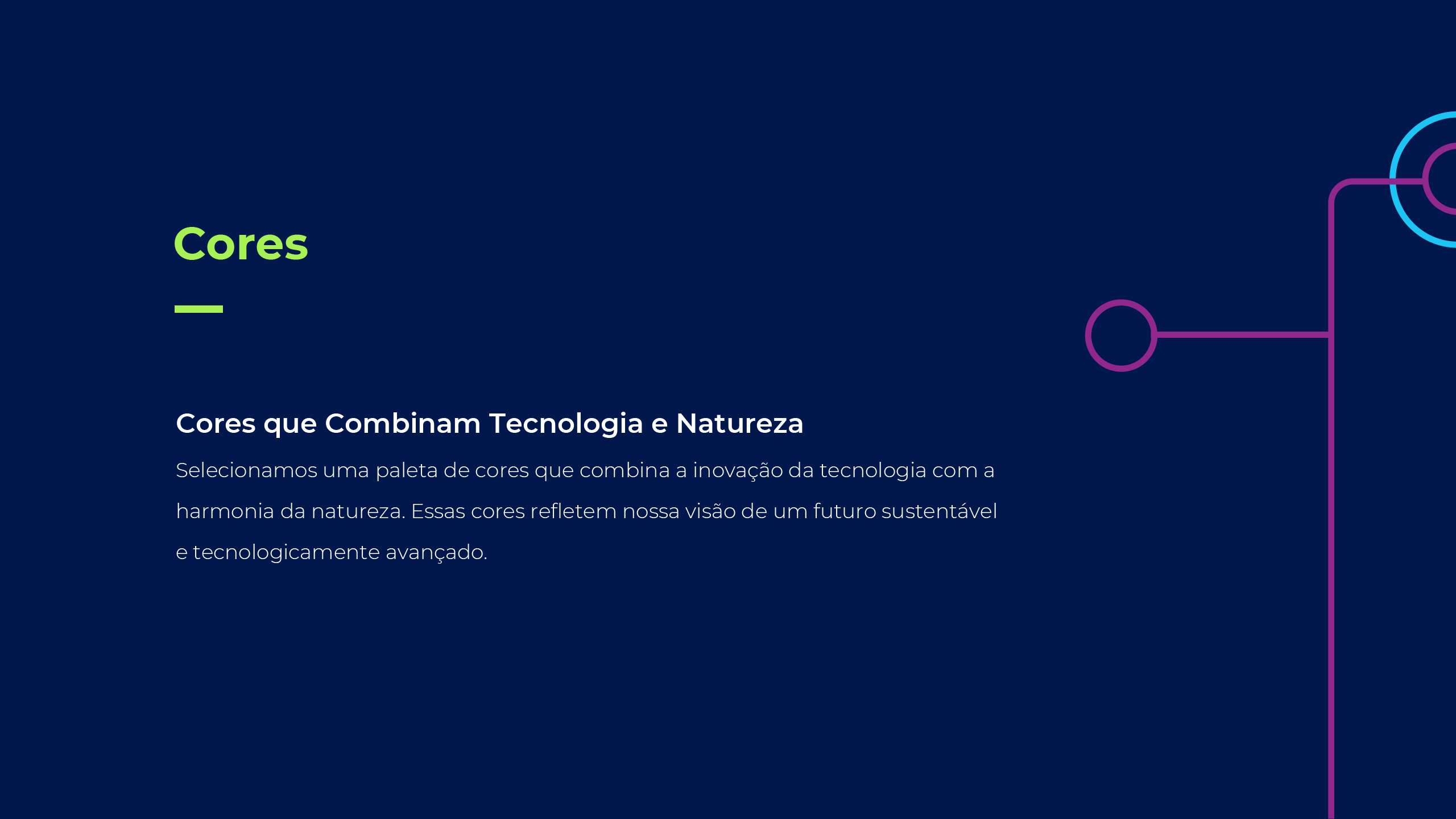 Cores

Cores que Combinam Tecnologia e Natureza

Selecionamos uma paleta de cores que combina a inovação da tecnologia com a harmonia da natureza. Essas cores refletem nossa visão de um futuro sustentável e tecnologicamente avançado.